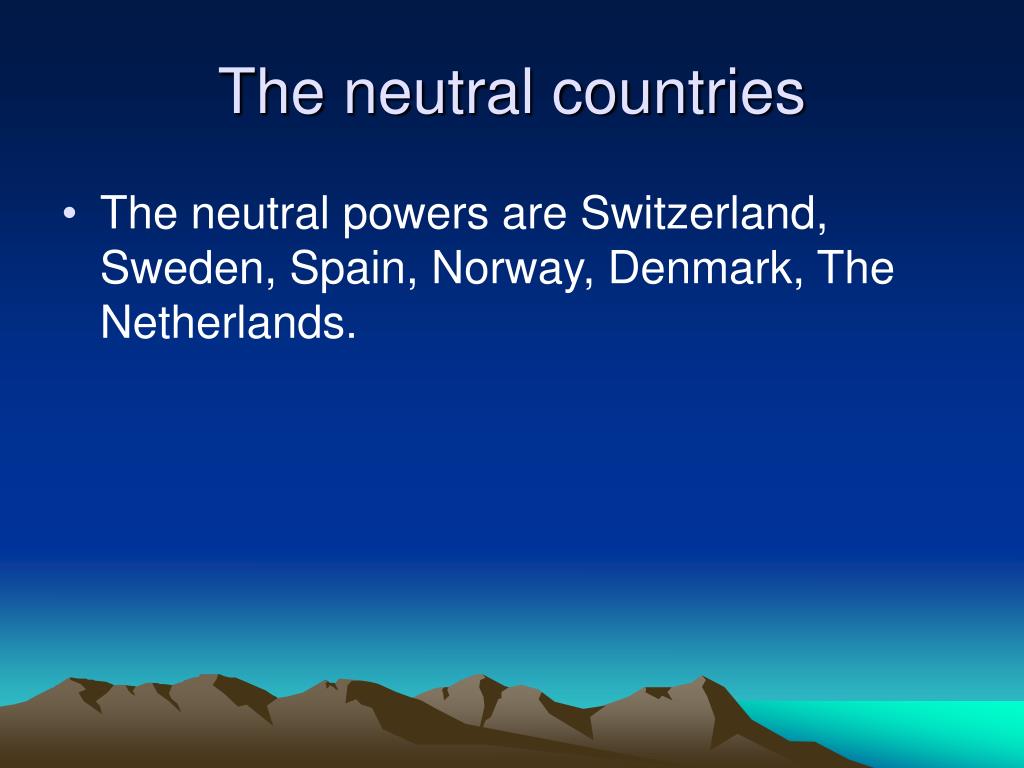 The neutral countries

• The neutral powers are Switzerland, Sweden, Spain, Norway, Denmark, The Netherlands.